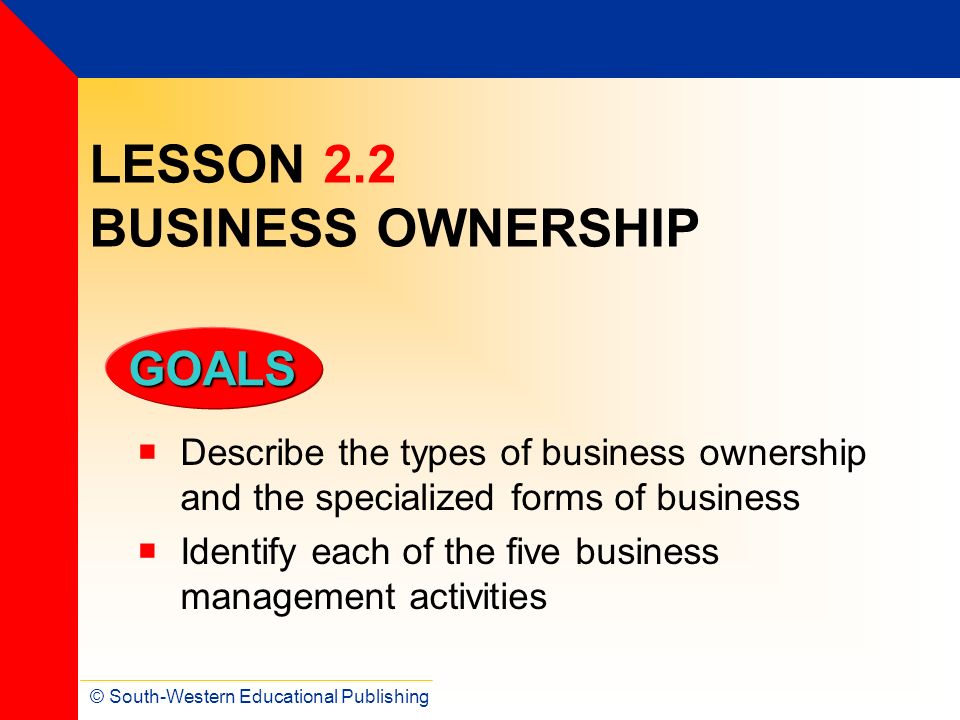 LESSON 2.2
BUSINESS OWNERSHIP

GOALS

- Describe the types of business ownership and the specialized forms of business
- Identify each of the five business management activities

© South-Western Educational Publishing